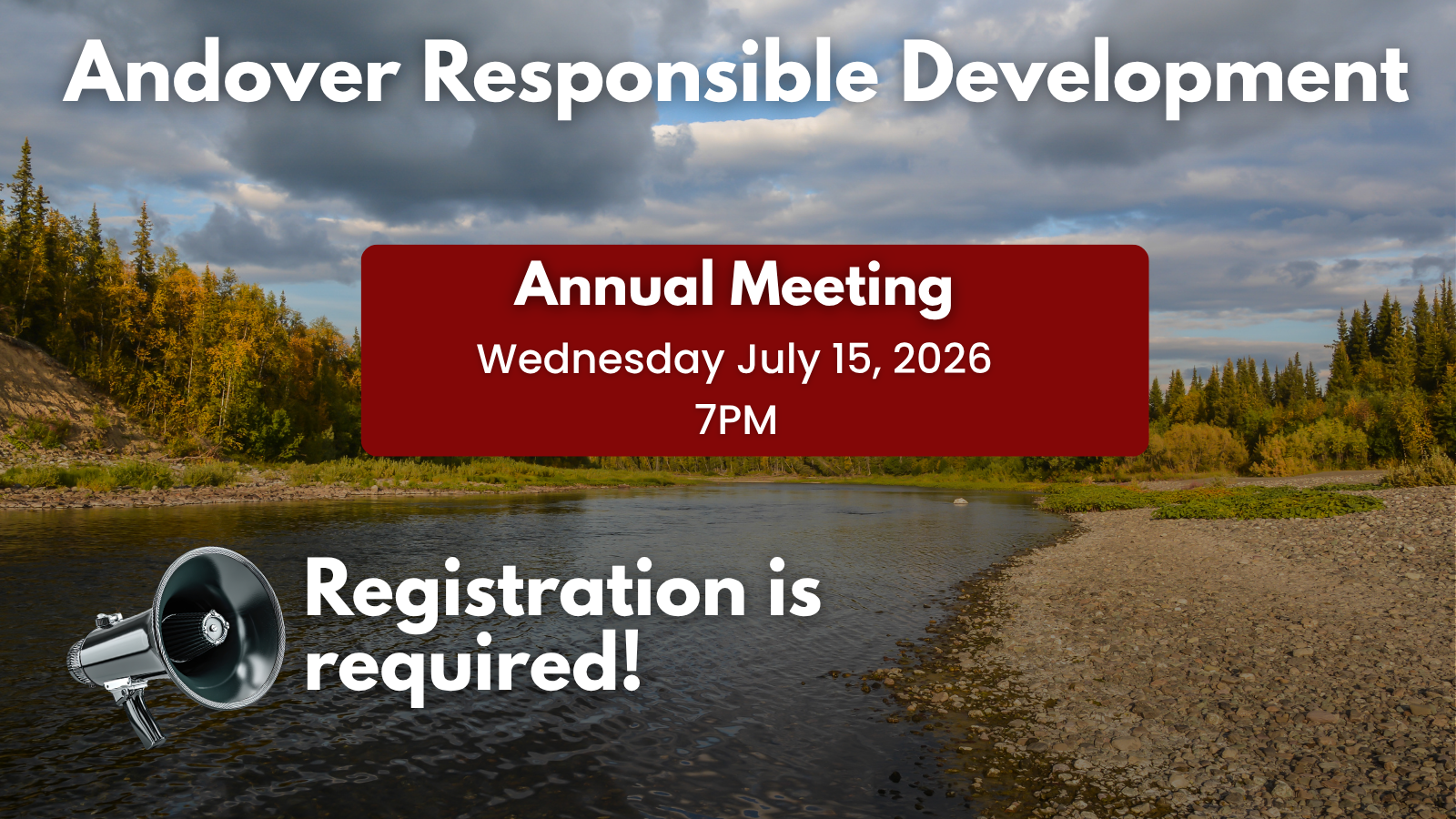 Andover Responsible Development

Annual Meeting
Wednesday July 15, 2026
7PM

Registration is required!